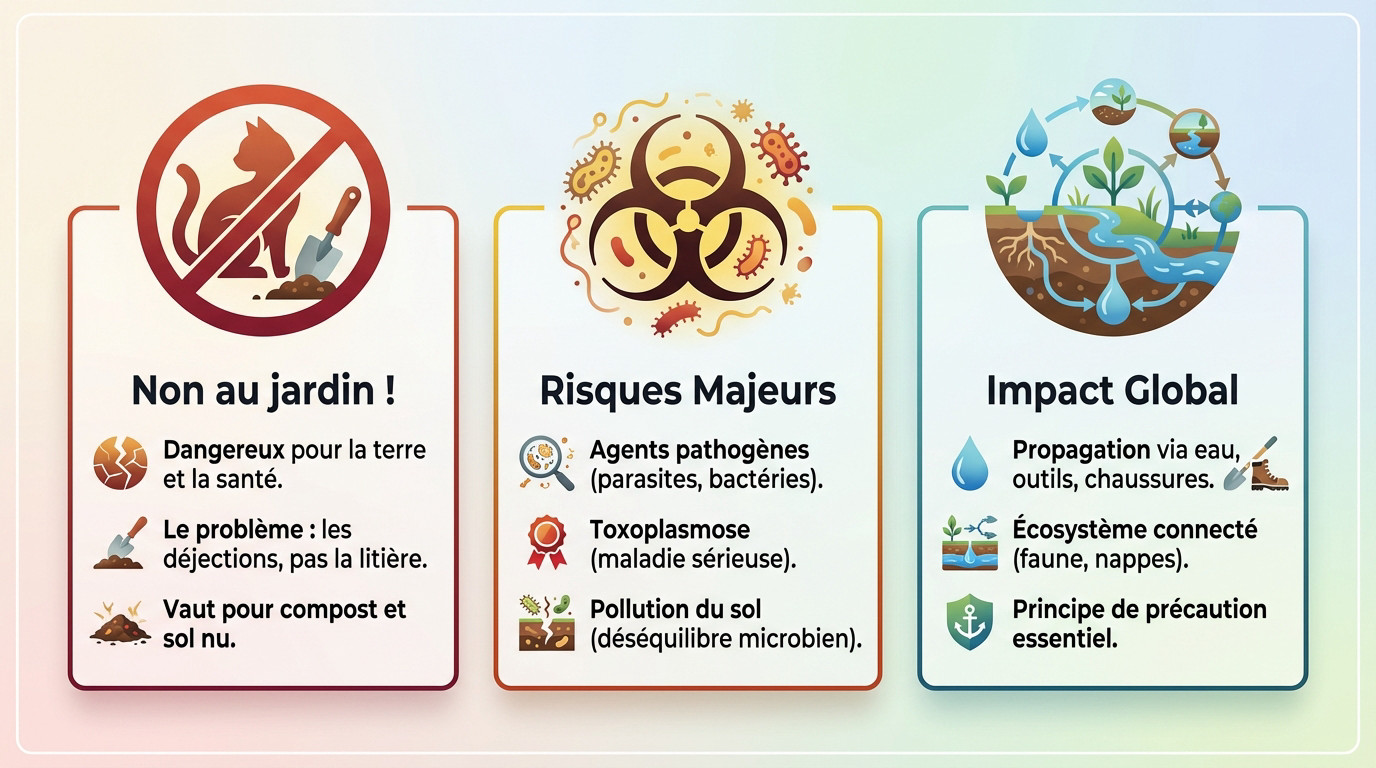 Non au jardin !

Dangereux pour la terre et la santé.

Le problème : les déjections, pas la litière.

Vaut pour compost et sol nu.

Risques Majeurs

Agents pathogènes (parasites, bactéries).

Toxoplasmose (maladie sérieuse).

Pollution du sol (déséquilibre microbien).

Impact Global

Propagation via eau, outils, chaussures.

Écosystème connecté (faune, nappes).

Principe de précaution essentiel.